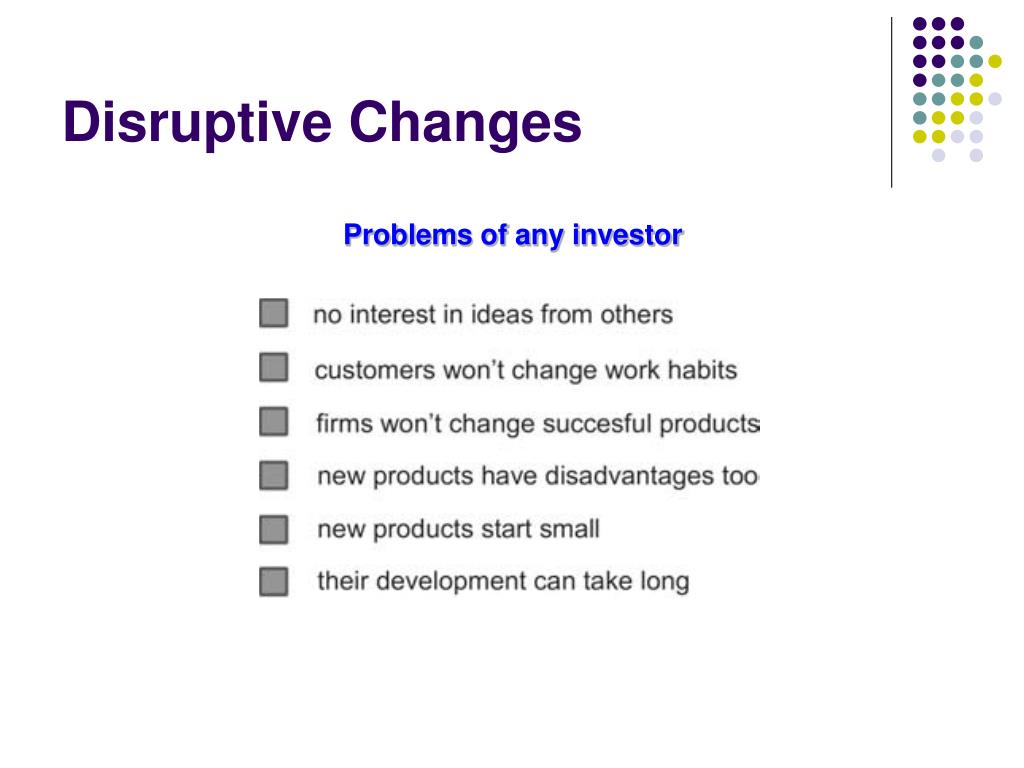 Disruptive Changes

Problems of any investor

no interest in ideas from others

customers won't change work habits

firms won't change succesful products

new products have disadvantages too

new products start small

their development can take long